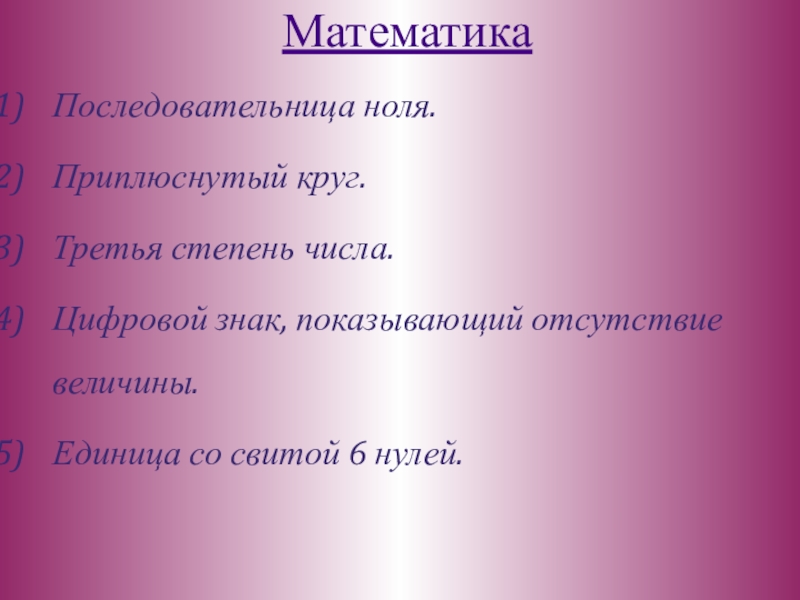 Математика

1) Последовательница ноля.

2) Приплюснутый круг.

3) Третья степень числа.

4) Цифровой знак, показывающий отсутствие величины.

5) Единица со свитой 6 нулей.